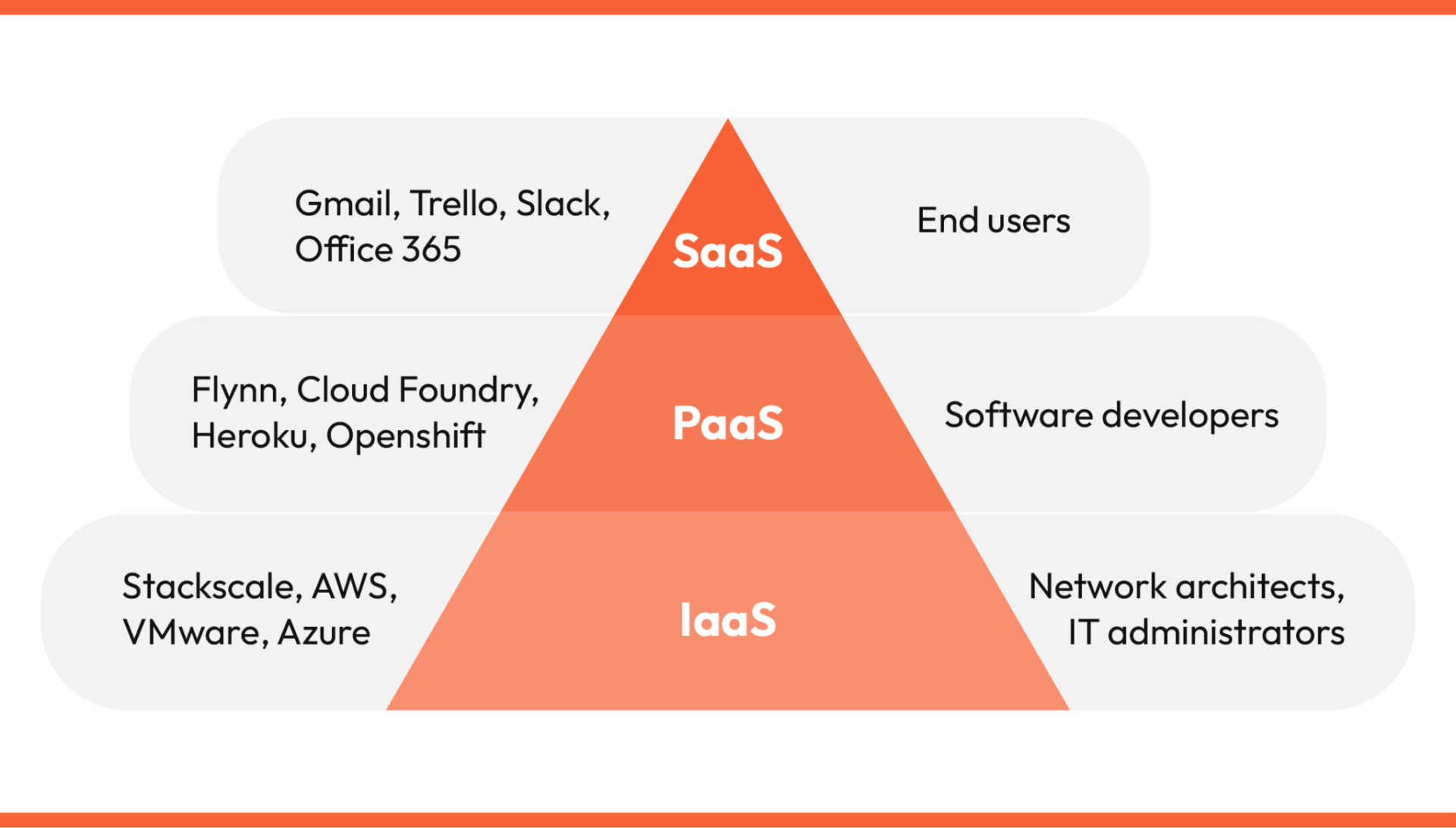 Gmail, Trello, Slack, Office 365

SaaS

End users

Flynn, Cloud Foundry, Heroku, Openshift

PaaS

Software developers

Stackscale, AWS, VMware, Azure

IaaS

Network architects, IT administrators